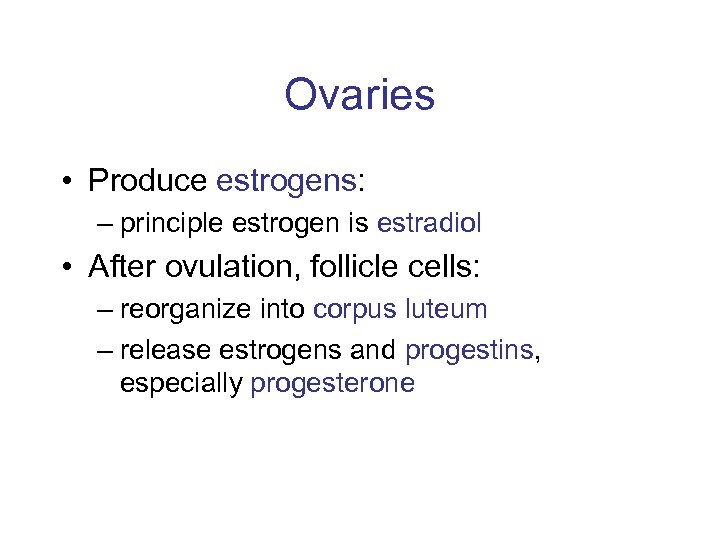 Ovaries

• Produce estrogens:
– principle estrogen is estradiol

• After ovulation, follicle cells:
– reorganize into corpus luteum
– release estrogens and progestins, especially progesterone